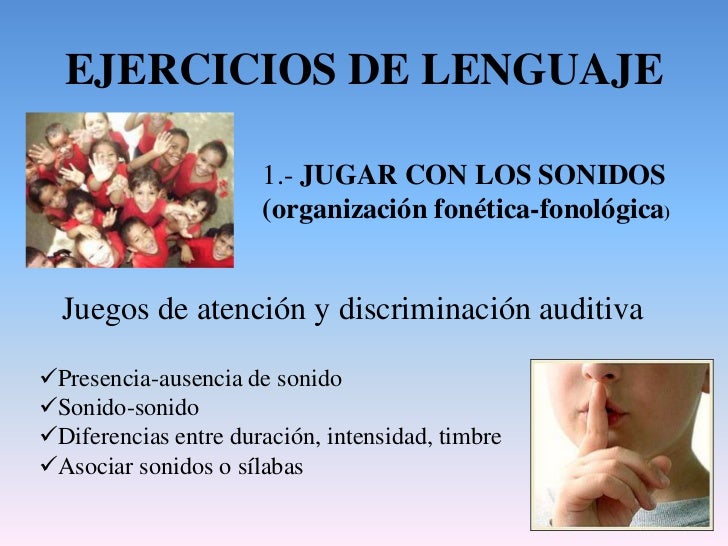 EJERCICIOS DE LENGUAJE

1.- JUGAR CON LOS SONIDOS (organización fonética-fonológica)

Juegos de atención y discriminación auditiva

✓Presencia-ausencia de sonido
✓Sonido-sonido
✓Diferencias entre duración, intensidad, timbre
✓Asociar sonidos o sílabas